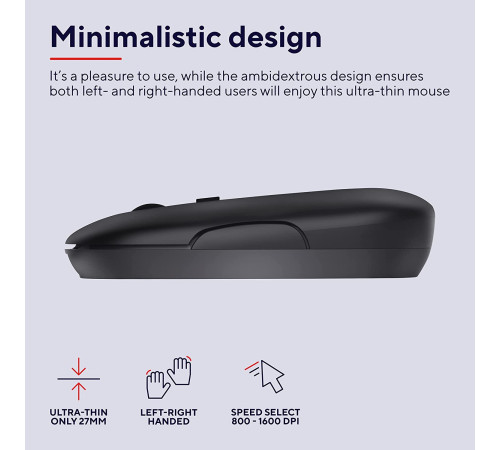 Minimalistic design

It's a pleasure to use, while the ambidextrous design ensures both left- and right-handed users will enjoy this ultra-thin mouse

ULTRA-THIN
ONLY 27MM

LEFT-RIGHT
HANDED

SPEED SELECT
800 - 1600 DPI